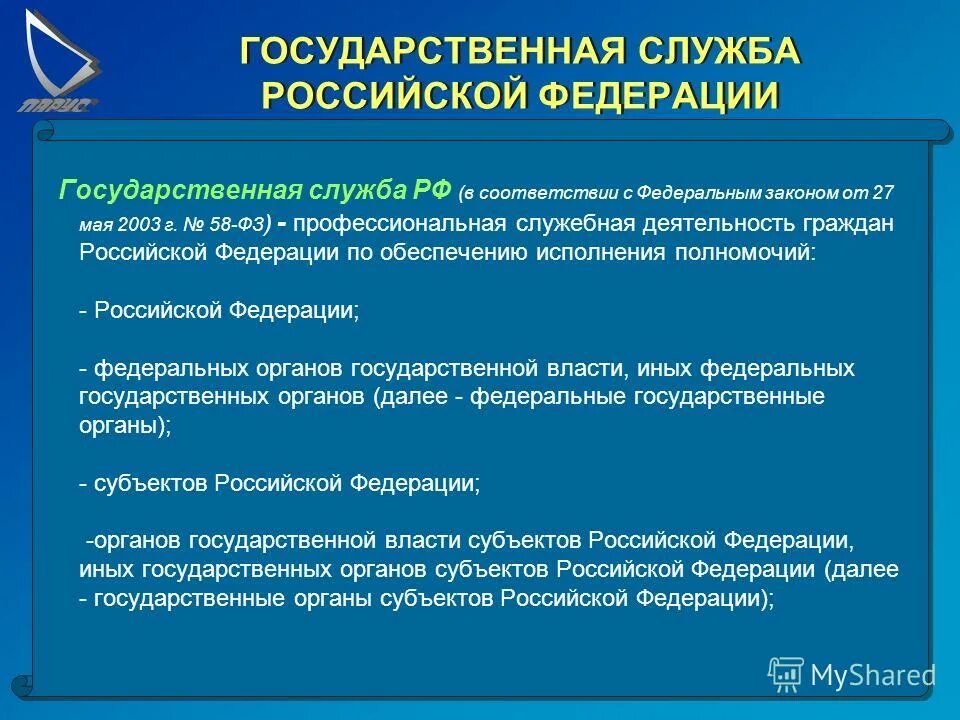 ПАРИС

ГОСУДАРСТВЕННАЯ СЛУЖБА РОССИЙСКОЙ ФЕДЕРАЦИИ

Государственная служба РФ (в соответствии с Федеральным законом от 27 мая 2003 г. № 58-ФЗ) - профессиональная служебная деятельность граждан Российской Федерации по обеспечению исполнения полномочий:

- Российской Федерации;

- федеральных органов государственной власти, иных федеральных государственных органов (далее - федеральные государственные органы);

- субъектов Российской Федерации;

-органов государственной власти субъектов Российской Федерации, иных государственных органов субъектов Российской Федерации (далее - государственные органы субъектов Российской Федерации);

MyShared